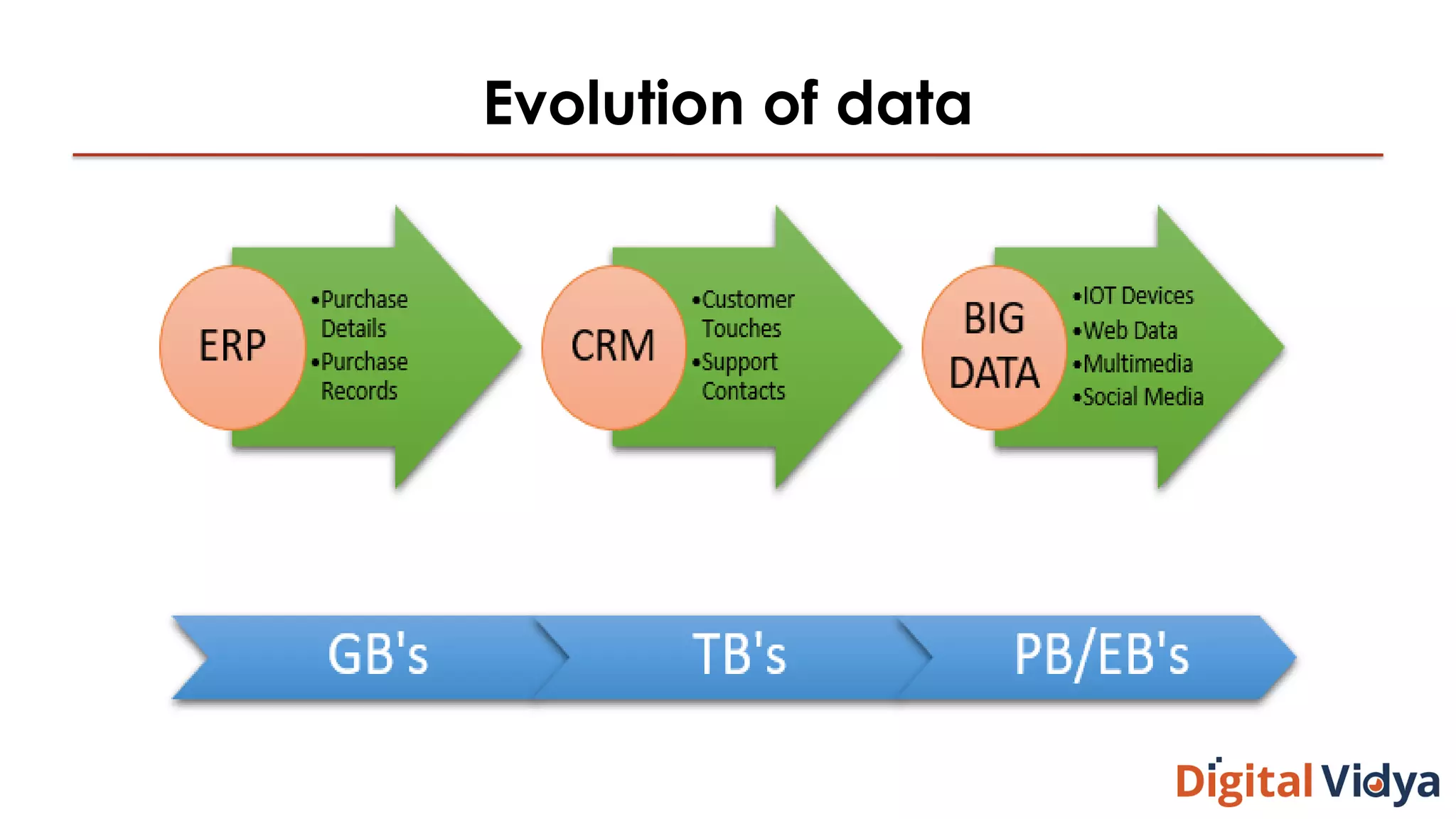 Evolution of data

ERP

•Purchase Details
•Purchase Records

CRM

•Customer Touches
•Support Contacts

BIG DATA

•IOT Devices
•Web Data
•Multimedia
•Social Media

GB's

TB's

PB/EB's

Digital Vidya